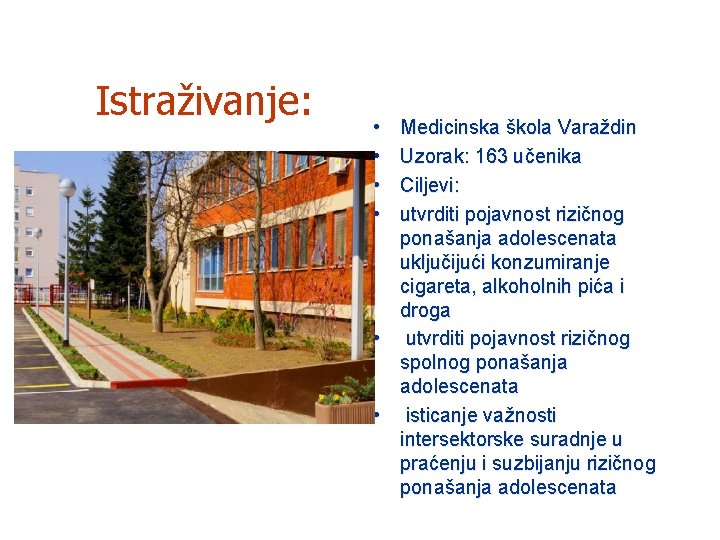 Istraživanje:

• Medicinska škola Varaždin
• Uzorak: 163 učenika
• Ciljevi:
• utvrditi pojavnost rizičnog ponašanja adolescenata uključujući konzumiranje cigareta, alkoholnih pića i droga
• utvrditi pojavnost rizičnog spolnog ponašanja adolescenata
• isticanje važnosti intersektorske suradnje u praćenju i suzbijanju rizičnog ponašanja adolescenata